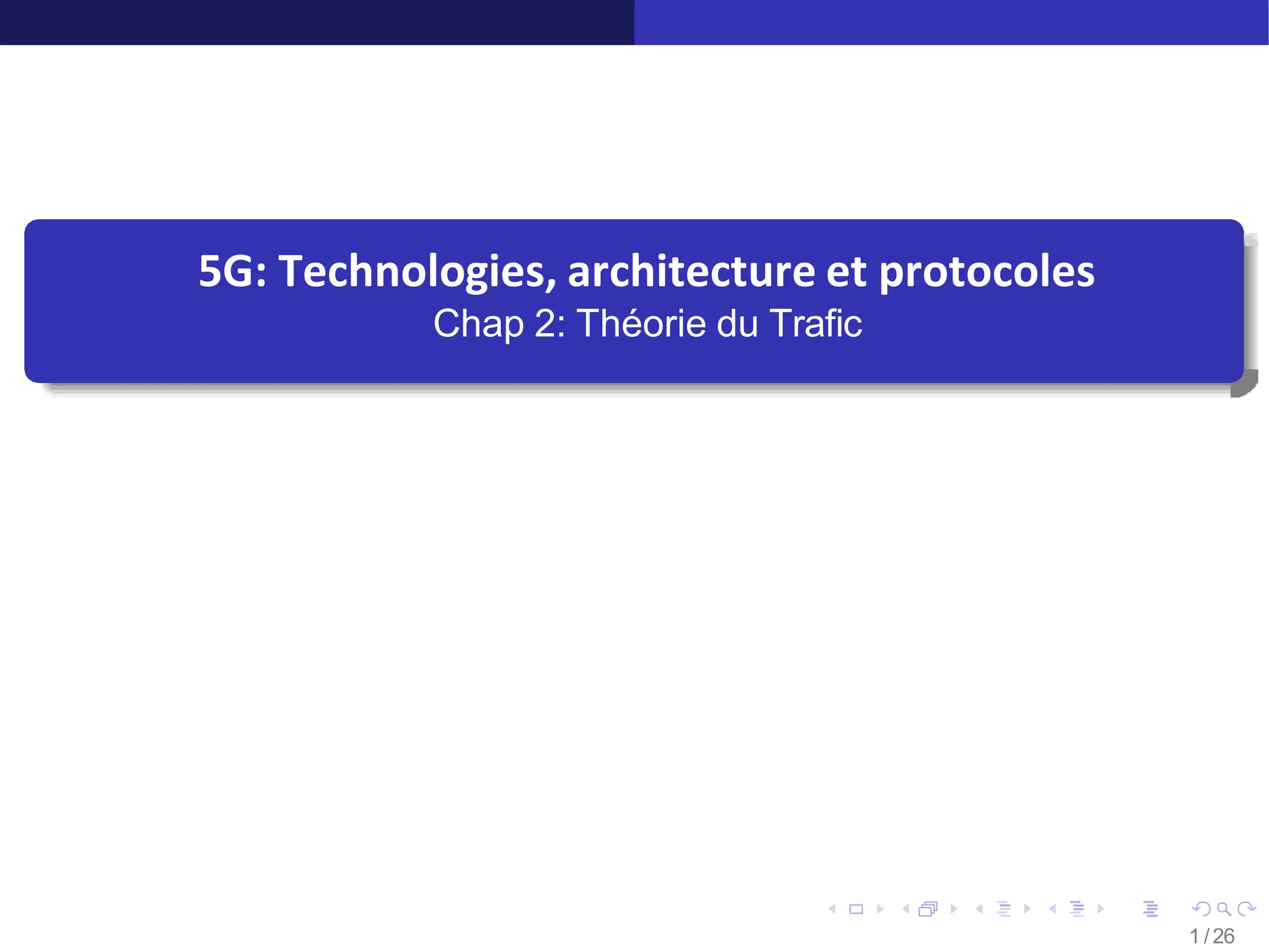 5G: Technologies, architecture et protocoles
Chap 2: Théorie du Trafic

1 / 26